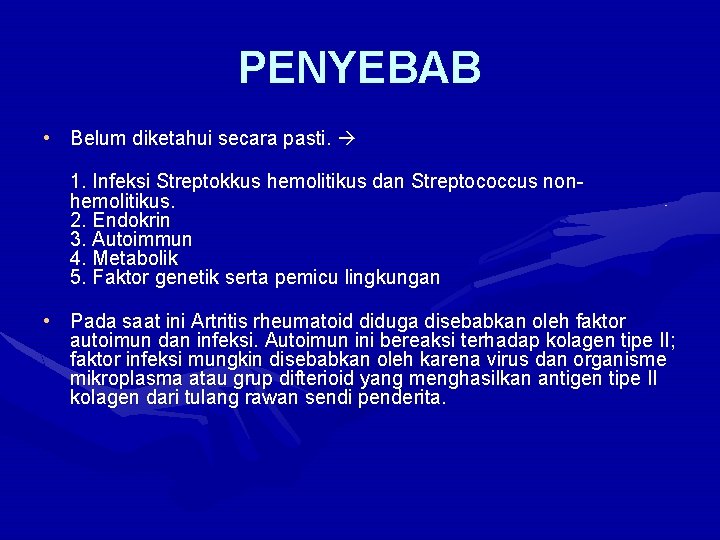 PENYEBAB

• Belum diketahui secara pasti. →

1. Infeksi Streptokkus hemolitikus dan Streptococcus non-hemolitikus.
2. Endokrin
3. Autoimmun
4. Metabolik
5. Faktor genetik serta pemicu lingkungan

• Pada saat ini Artritis rheumatoid diduga disebabkan oleh faktor autoimun dan infeksi. Autoimun ini bereaksi terhadap kolagen tipe II; faktor infeksi mungkin disebabkan oleh karena virus dan organisme mikroplasma atau grup difterioid yang menghasilkan antigen tipe II kolagen dari tulang rawan sendi penderita.